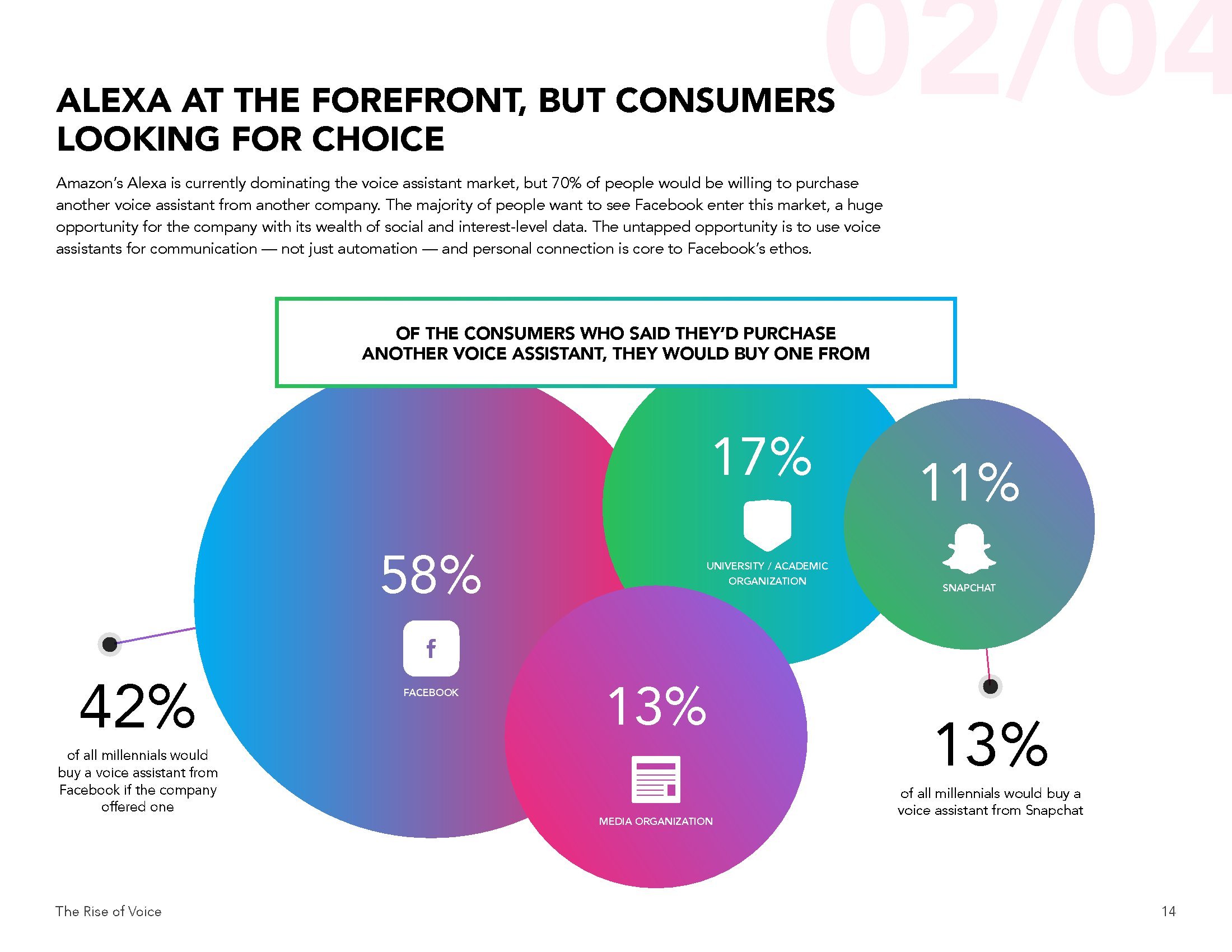 02/04

ALEXA AT THE FOREFRONT, BUT CONSUMERS LOOKING FOR CHOICE

Amazon's Alexa is currently dominating the voice assistant market, but 70% of people would be willing to purchase another voice assistant from another company. The majority of people want to see Facebook enter this market, a huge opportunity for the company with its wealth of social and interest-level data. The untapped opportunity is to use voice assistants for communication — not just automation — and personal connection is core to Facebook's ethos.

OF THE CONSUMERS WHO SAID THEY'D PURCHASE ANOTHER VOICE ASSISTANT, THEY WOULD BUY ONE FROM

58%
f
FACEBOOK

17%
UNIVERSITY / ACADEMIC ORGANIZATION

11%
SNAPCHAT

13%
MEDIA ORGANIZATION

42%
of all millennials would buy a voice assistant from Facebook if the company offered one

13%
of all millennials would buy a voice assistant from Snapchat

The Rise of Voice

14